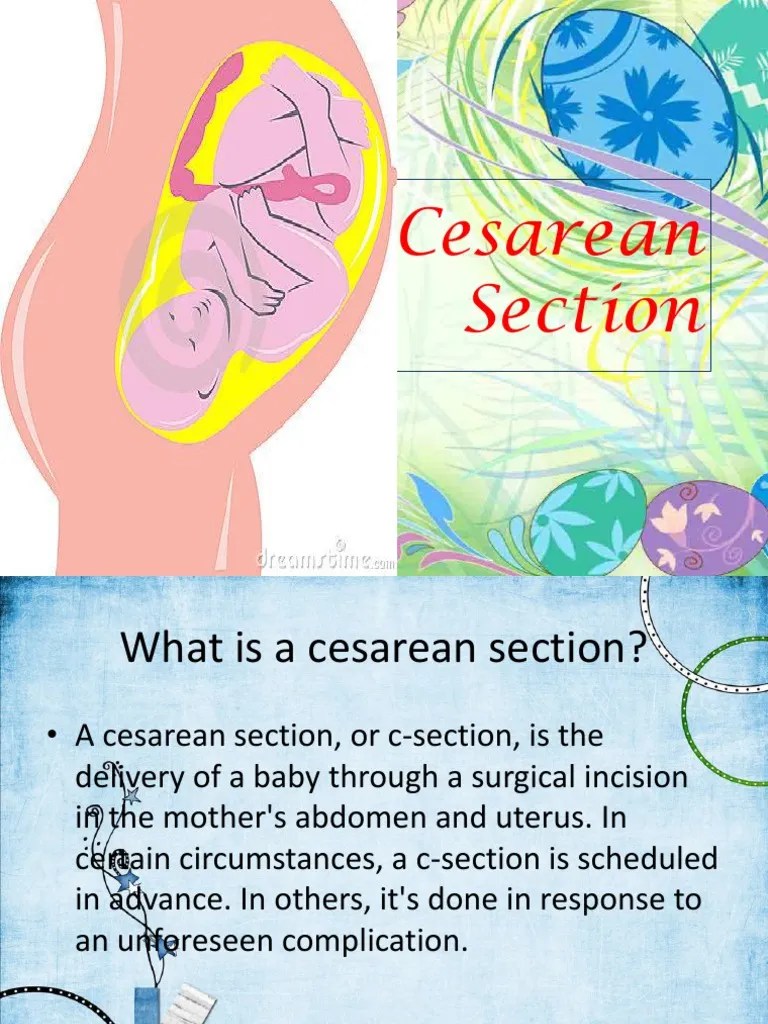 dreamstime.com

Cesarean Section

What is a cesarean section?

• A cesarean section, or c-section, is the delivery of a baby through a surgical incision in the mother's abdomen and uterus. In certain circumstances, a c-section is scheduled in advance. In others, it's done in response to an unforeseen complication.